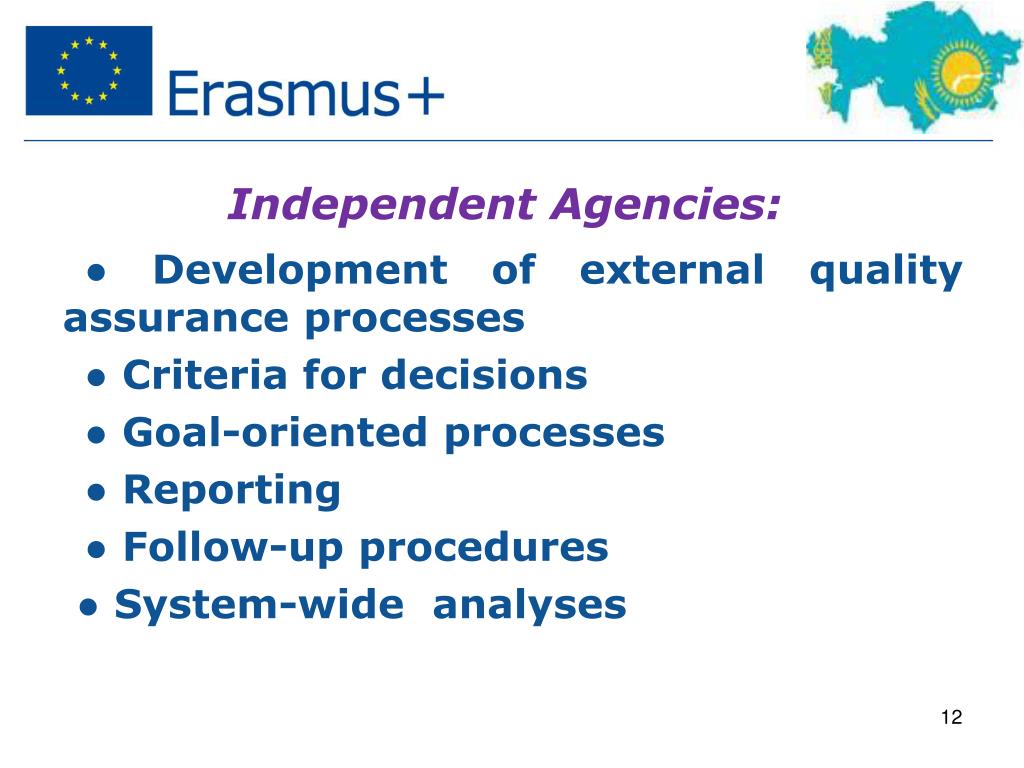 Erasmus+

Independent Agencies:

● Development of external quality assurance processes
● Criteria for decisions
● Goal-oriented processes
● Reporting
● Follow-up procedures
● System-wide analyses

12